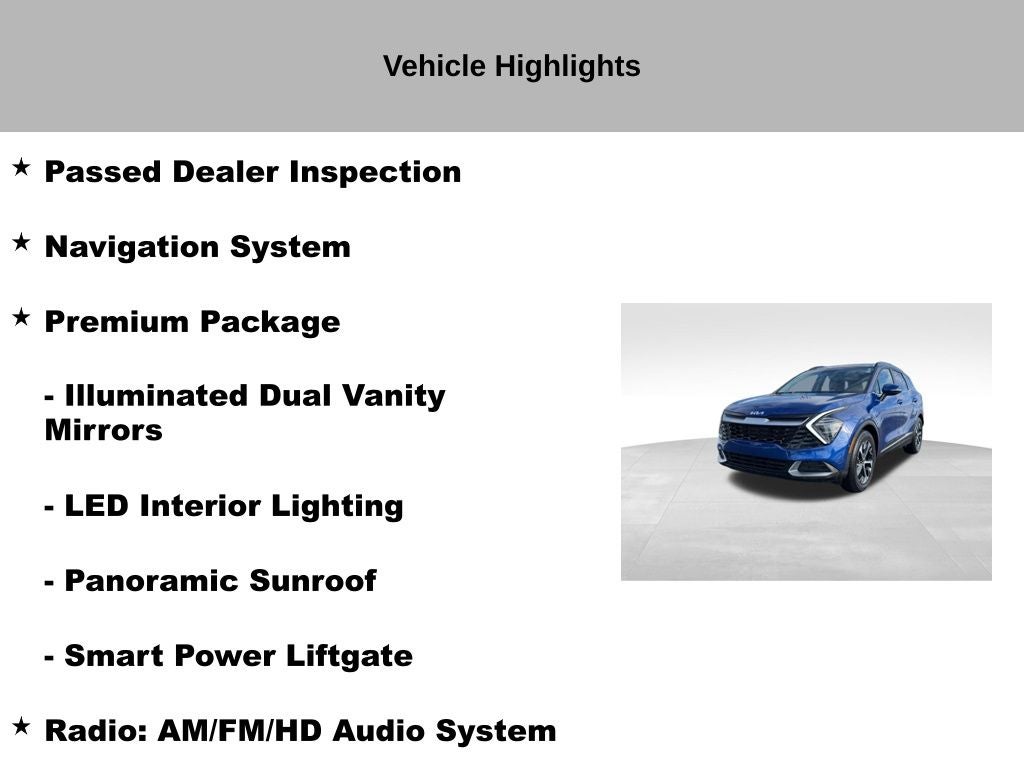 Vehicle Highlights

★ Passed Dealer Inspection

★ Navigation System

★ Premium Package

- Illuminated Dual Vanity Mirrors

- LED Interior Lighting

- Panoramic Sunroof

- Smart Power Liftgate

★ Radio: AM/FM/HD Audio System